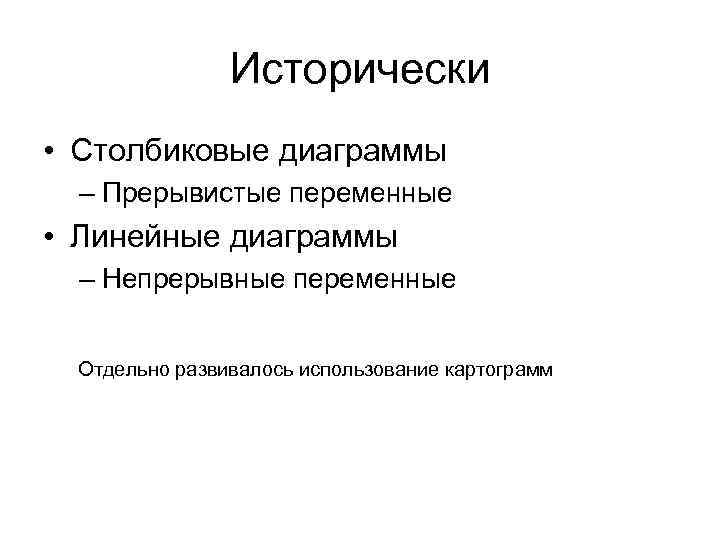 Исторически

• Столбиковые диаграммы
– Прерывистые переменные
• Линейные диаграммы
– Непрерывные переменные

Отдельно развивалось использование картограмм